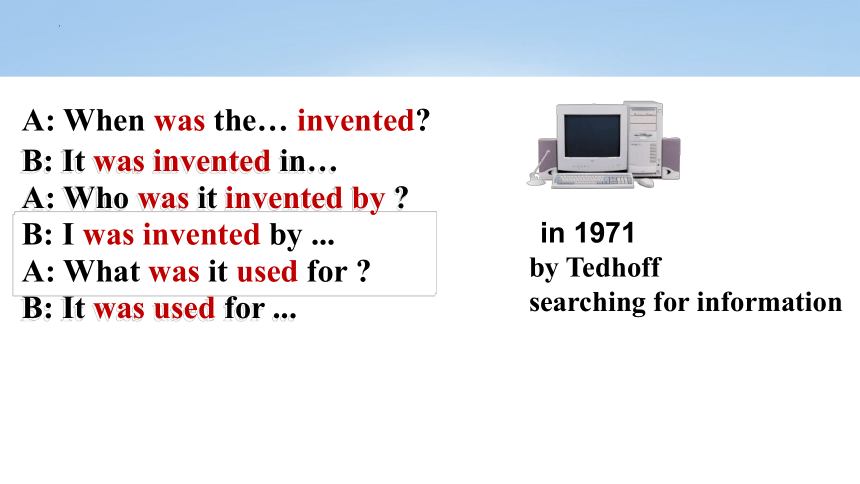 A: When was the… invented?
B: It was invented in…
A: Who was it invented by ?
B: I was invented by ...
A: What was it used for ?
B: It was used for ...

in 1971
by Tedhoff
searching for information